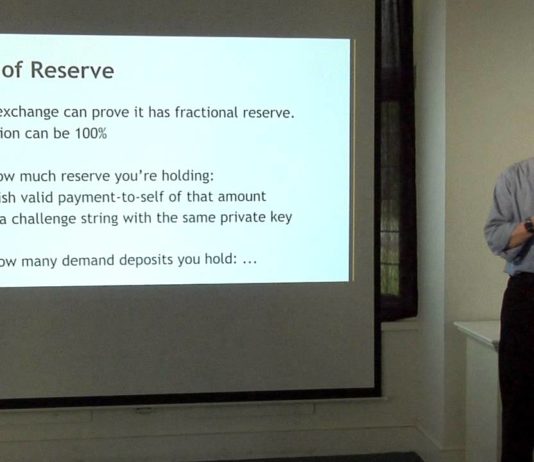 of Reserve

exchange can prove it has fractional reserve.
ion can be 100%

ow much reserve you're holding:
ish valid payment-to-self of that amount
a challenge string with the same private key

ow many demand deposits you hold: ...